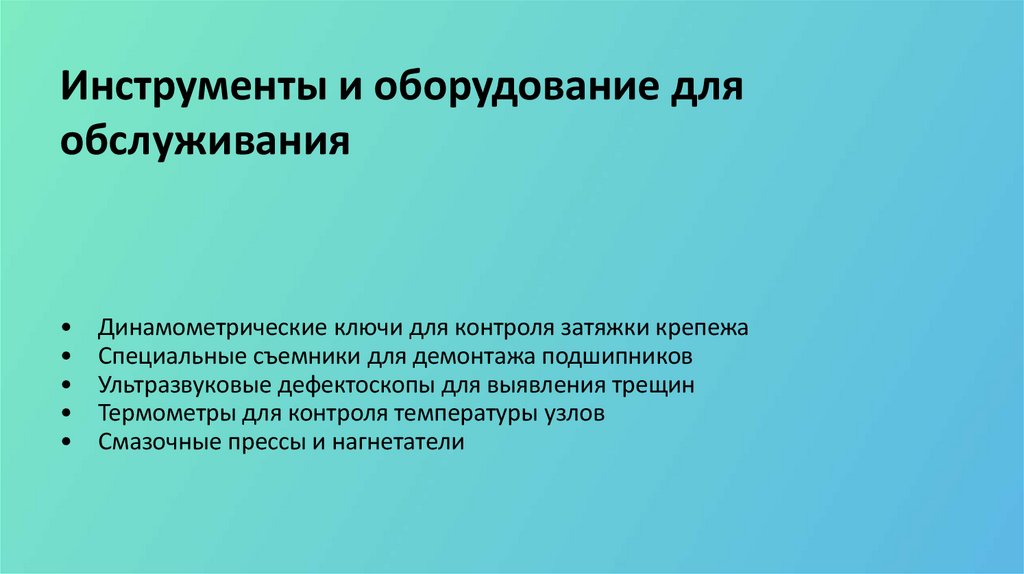 Инструменты и оборудование для обслуживания

• Динамометрические ключи для контроля затяжки крепежа
• Специальные съемники для демонтажа подшипников
• Ультразвуковые дефектоскопы для выявления трещин
• Термометры для контроля температуры узлов
• Смазочные прессы и нагнетатели